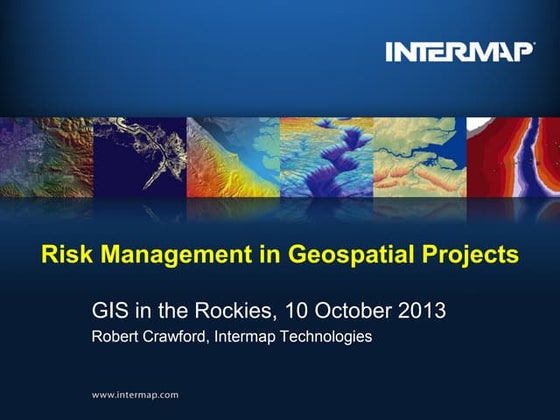 INTERMAP®

Risk Management in Geospatial Projects

GIS in the Rockies, 10 October 2013

Robert Crawford, Intermap Technologies

www.intermap.com